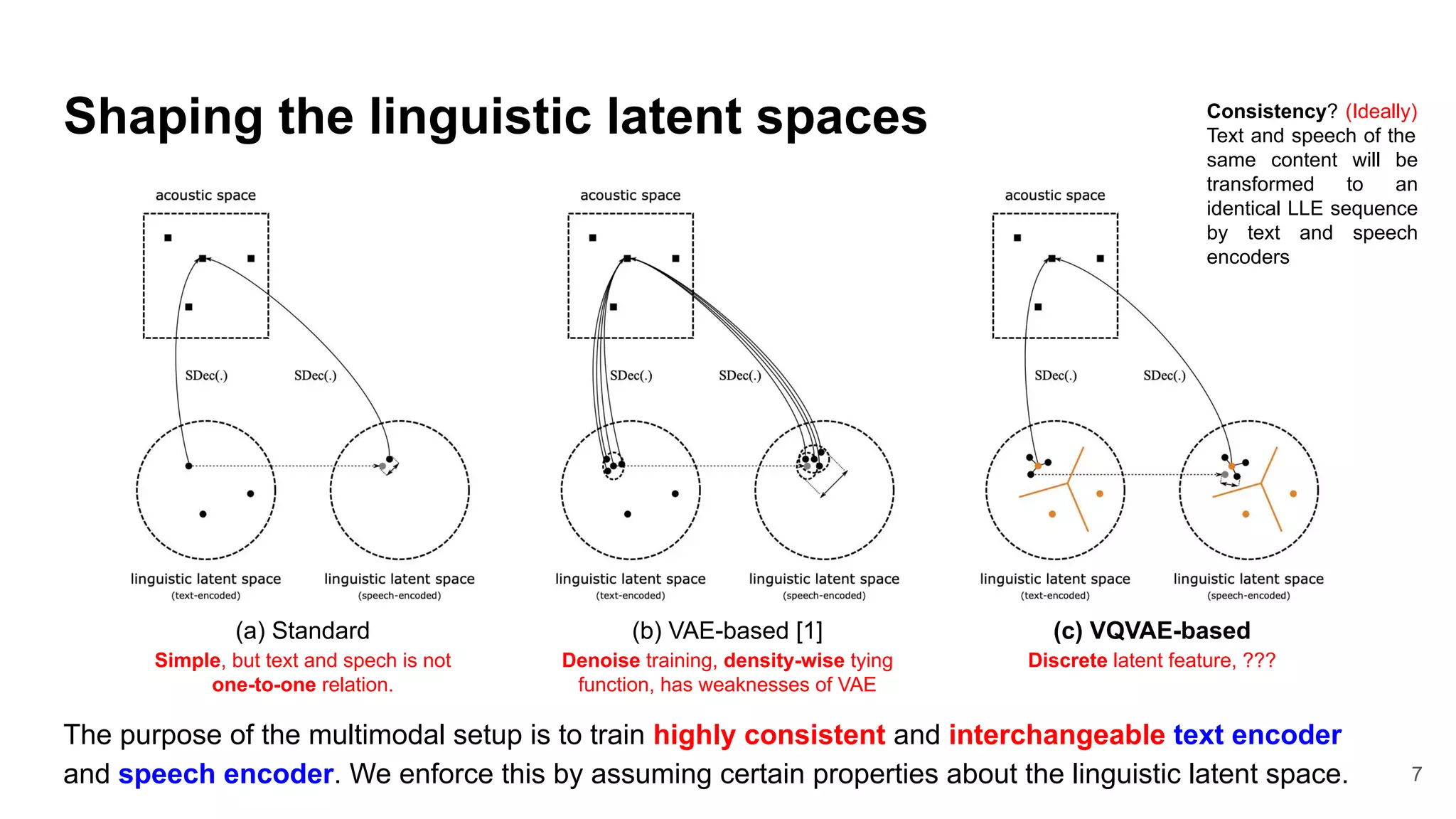 Shaping the linguistic latent spaces

Consistency? (Ideally) Text and speech of the same content will be transformed to an identical LLE sequence by text and speech encoders

acoustic space

SDec(.)

SDec(.)

linguistic latent space
(text-encoded)

linguistic latent space
(speech-encoded)

(a) Standard
Simple, but text and spech is not one-to-one relation.

acoustic space

SDec(.)

SDec(.)

linguistic latent space
(text-encoded)

linguistic latent space
(speech-encoded)

(b) VAE-based [1]
Denoise training, density-wise tying function, has weaknesses of VAE

acoustic space

SDec(.)

SDec(.)

linguistic latent space
(text-encoded)

linguistic latent space
(speech-encoded)

(c) VQVAE-based
Discrete latent feature, ???

The purpose of the multimodal setup is to train highly consistent and interchangeable text encoder and speech encoder. We enforce this by assuming certain properties about the linguistic latent space.

7